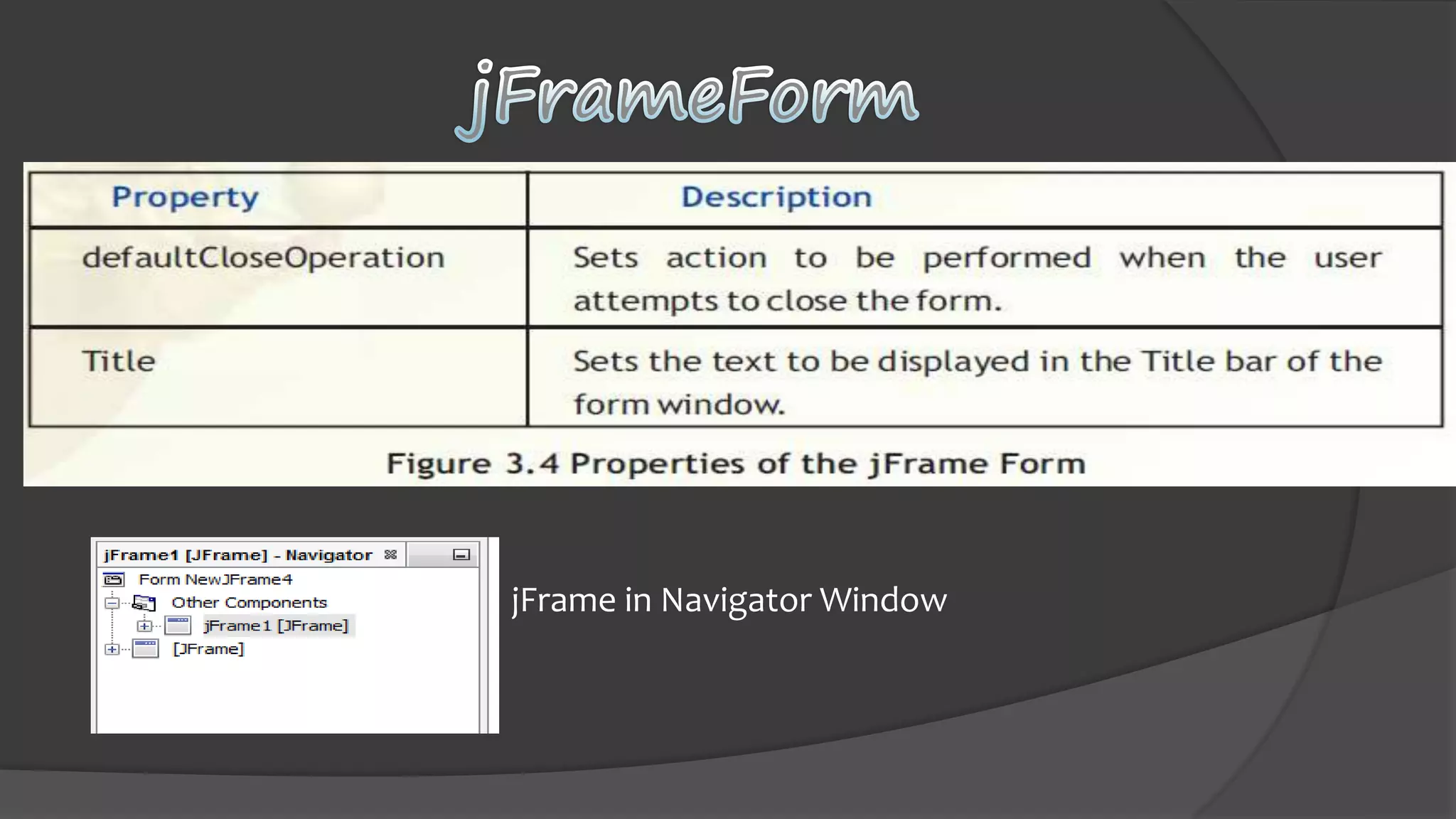 jFrameForm

| Property | Description |
|---|---|
| defaultCloseOperation | Sets action to be performed when the user attempts to close the form. |
| Title | Sets the text to be displayed in the Title bar of the form window. |

Figure 3.4 Properties of the jFrame Form

jFrame1 [JFrame] - Navigator

Form NewJFrame4

Other Components

jFrame1 [JFrame]

[JFrame]

jFrame in Navigator Window